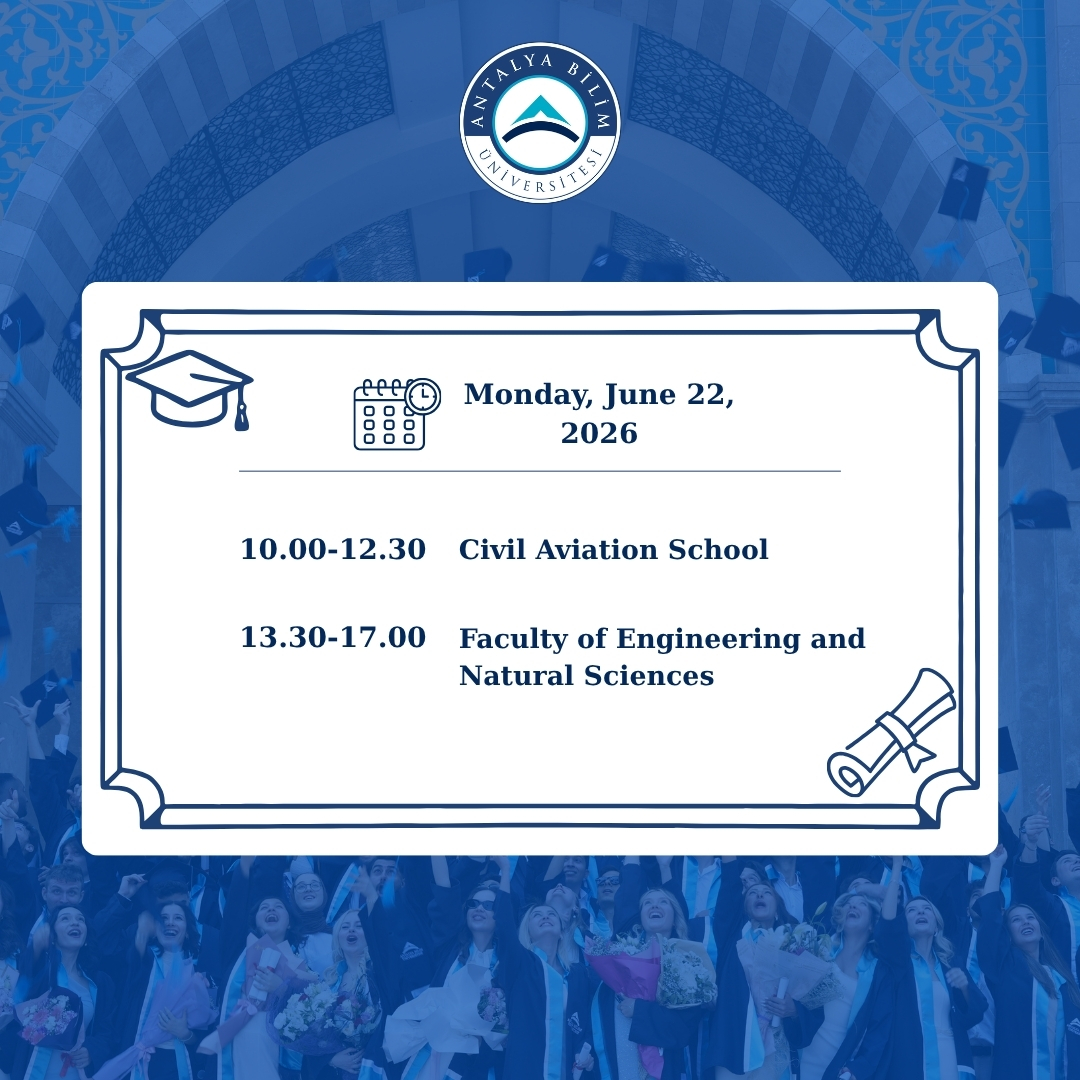 ANTALYA BİLİM ÜNİVERSİTESİ

Monday, June 22, 2026

10.00-12.30 Civil Aviation School

13.30-17.00 Faculty of Engineering and Natural Sciences